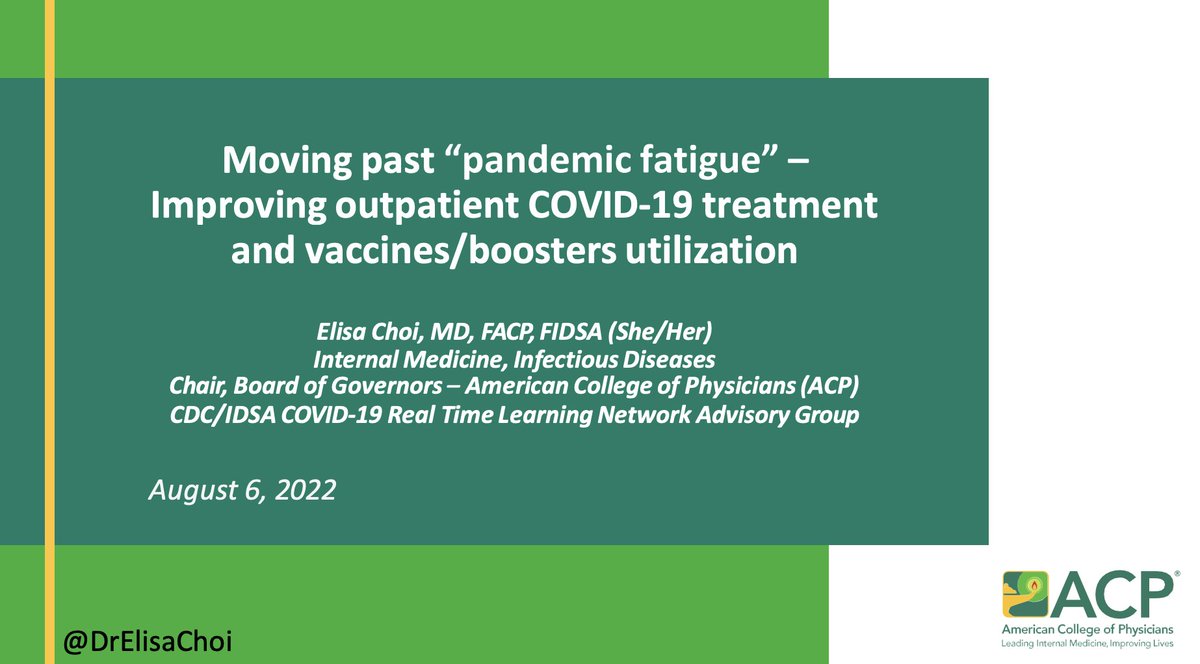 Moving past “pandemic fatigue” – Improving outpatient COVID-19 treatment and vaccines/boosters utilization

Elisa Choi, MD, FACP, FIDSA (She/Her)
Internal Medicine, Infectious Diseases
Chair, Board of Governors – American College of Physicians (ACP)
CDC/IDSA COVID-19 Real Time Learning Network Advisory Group

August 6, 2022

@DrElisaChoi

ACP®
American College of Physicians
Leading Internal Medicine, Improving Lives